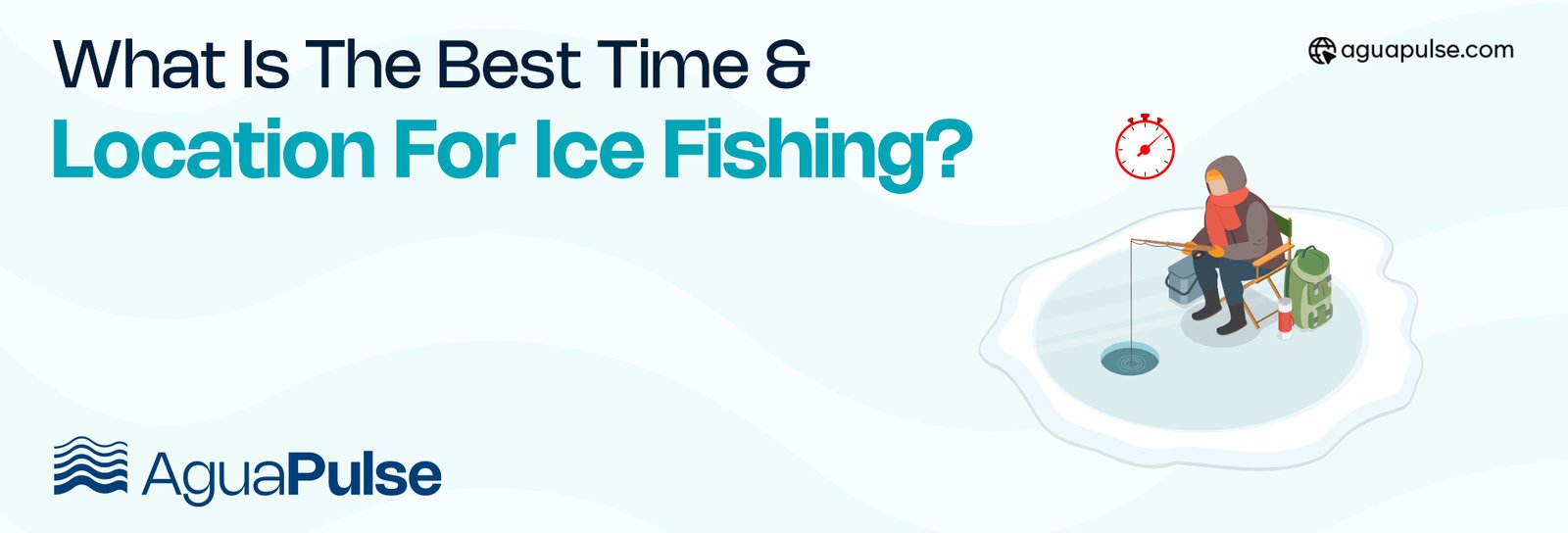 What Is The Best Time &
Location For Ice Fishing?

aguapulse.com

AguaPulse